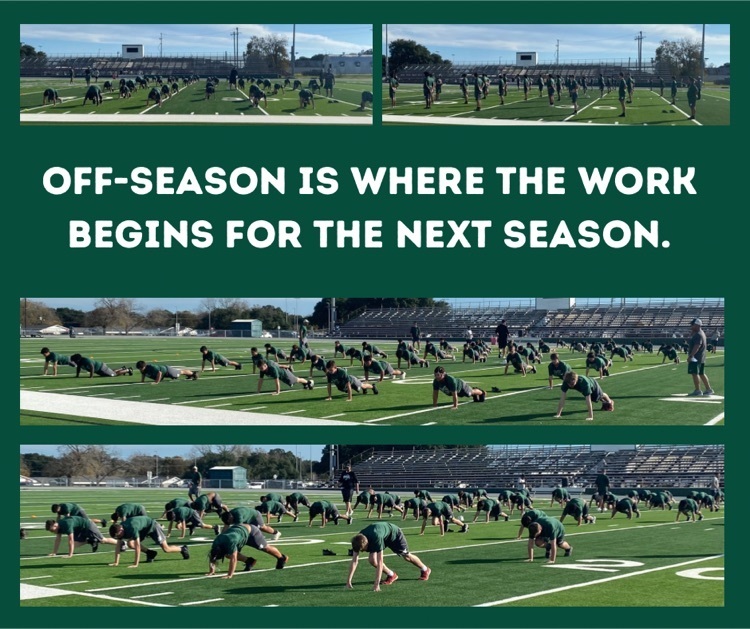 OFF-SEASON IS WHERE THE WORK BEGINS FOR THE NEXT SEASON.